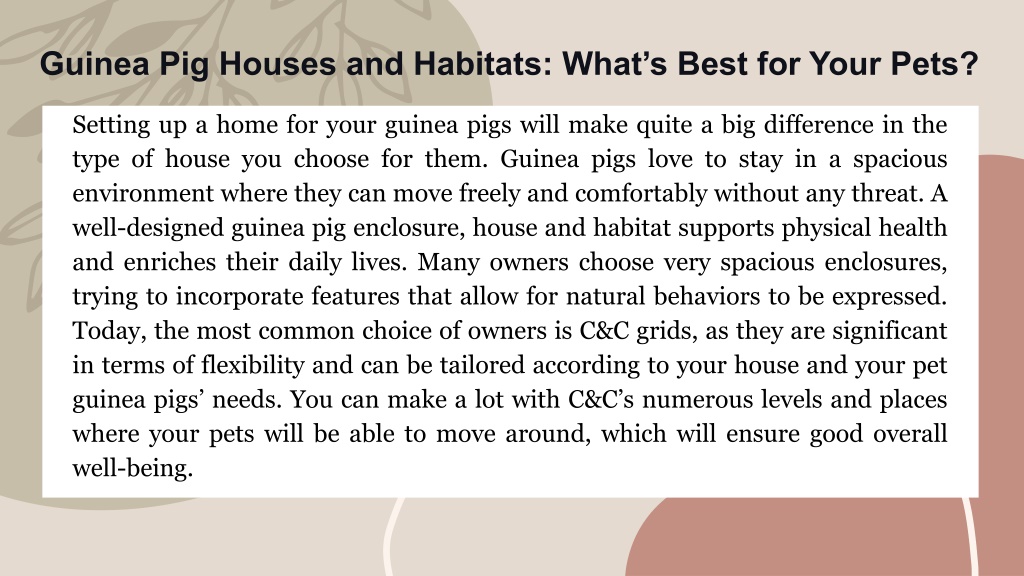 Guinea Pig Houses and Habitats: What’s Best for Your Pets?

Setting up a home for your guinea pigs will make quite a big difference in the type of house you choose for them. Guinea pigs love to stay in a spacious environment where they can move freely and comfortably without any threat. A well-designed guinea pig enclosure, house and habitat supports physical health and enriches their daily lives. Many owners choose very spacious enclosures, trying to incorporate features that allow for natural behaviors to be expressed. Today, the most common choice of owners is C&C grids, as they are significant in terms of flexibility and can be tailored according to your house and your pet guinea pigs’ needs. You can make a lot with C&C’s numerous levels and places where your pets will be able to move around, which will ensure good overall well-being.